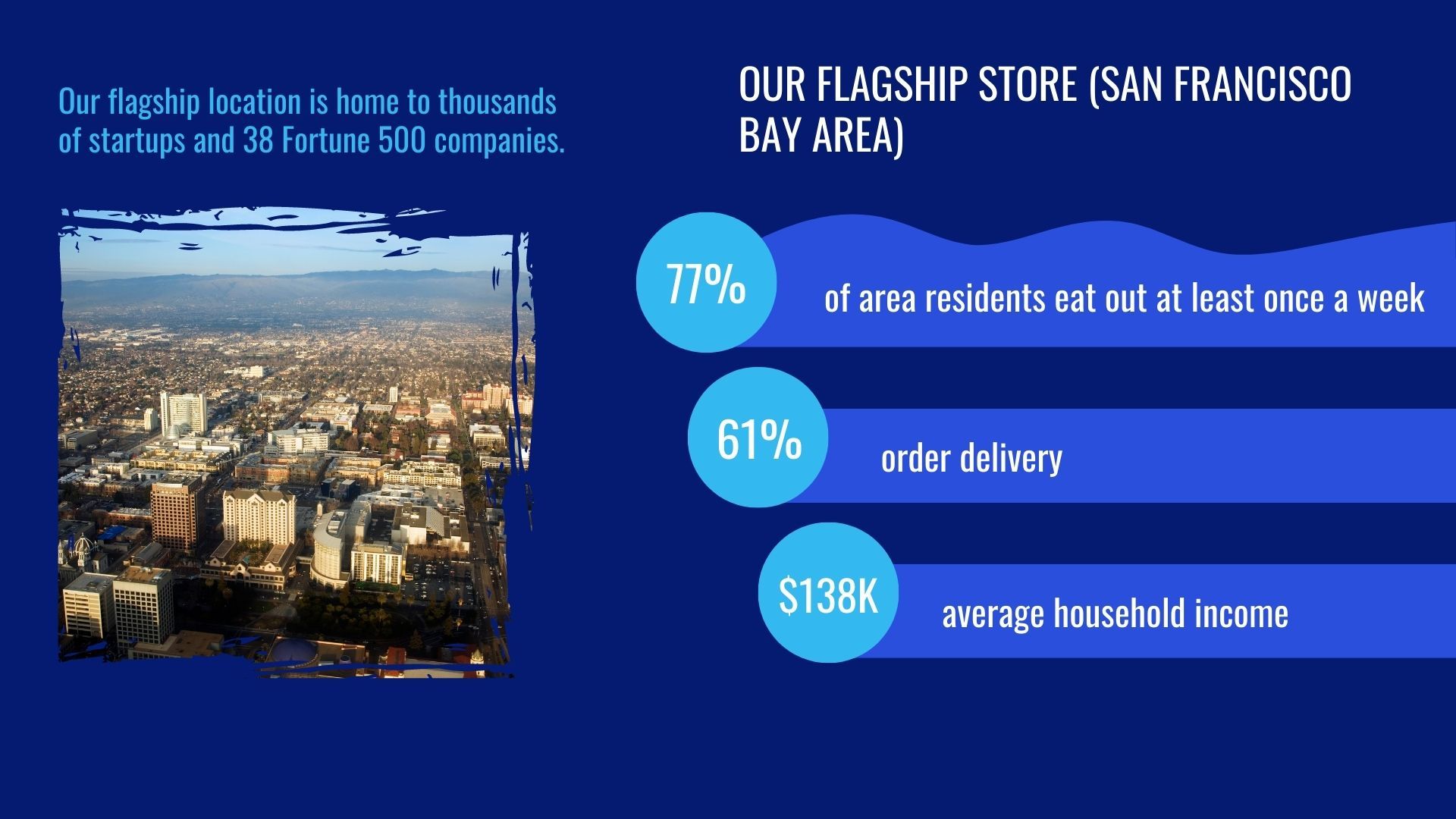 Our flagship location is home to thousands of startups and 38 Fortune 500 companies.

OUR FLAGSHIP STORE (SAN FRANCISCO BAY AREA)

77%

of area residents eat out at least once a week

61%

order delivery

$138K

average household income